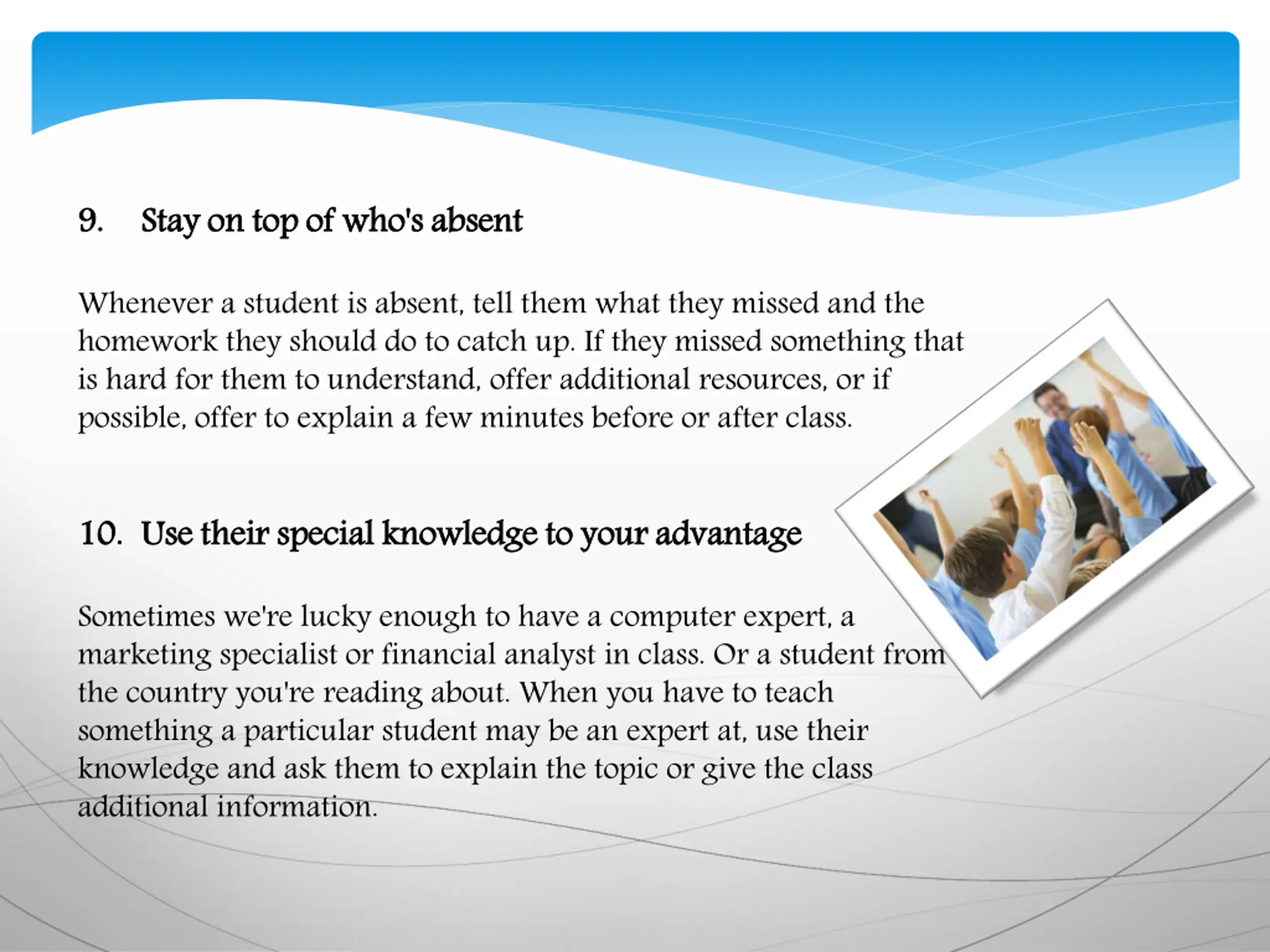 9. Stay on top of who's absent

Whenever a student is absent, tell them what they missed and the homework they should do to catch up. If they missed something that is hard for them to understand, offer additional resources, or if possible, offer to explain a few minutes before or after class.

10. Use their special knowledge to your advantage

Sometimes we're lucky enough to have a computer expert, a marketing specialist or financial analyst in class. Or a student from the country you're reading about. When you have to teach something a particular student may be an expert at, use their knowledge and ask them to explain the topic or give the class additional information.